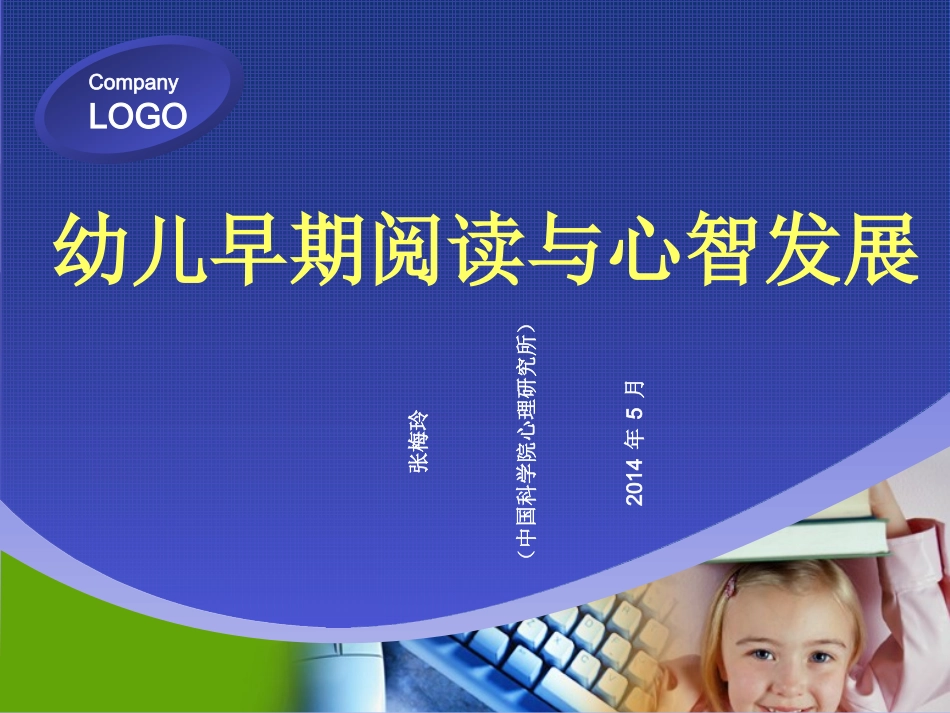 Company
LOGO

幼儿早期阅读与心智发展

张梅玲

（中国科学院心理研究所）

2014 年 5 月